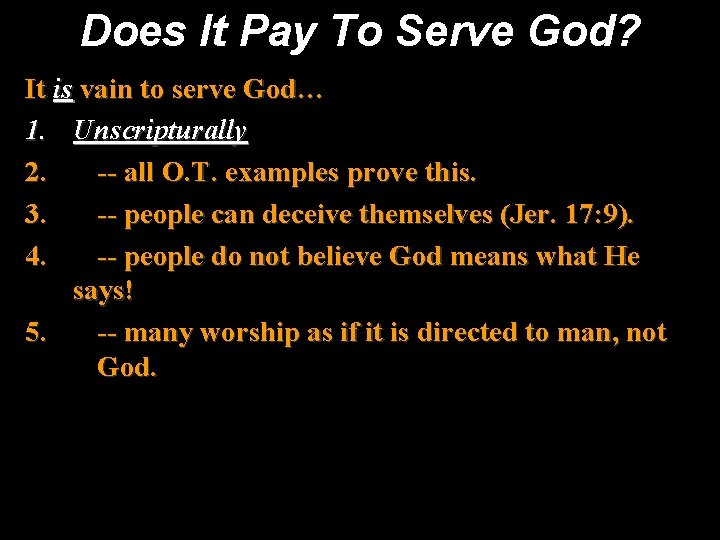 Does It Pay To Serve God?

It is vain to serve God…

1. Unscripturally

2. -- all O.T. examples prove this.

3. -- people can deceive themselves (Jer. 17:9).

4. -- people do not believe God means what He says!

5. -- many worship as if it is directed to man, not God.